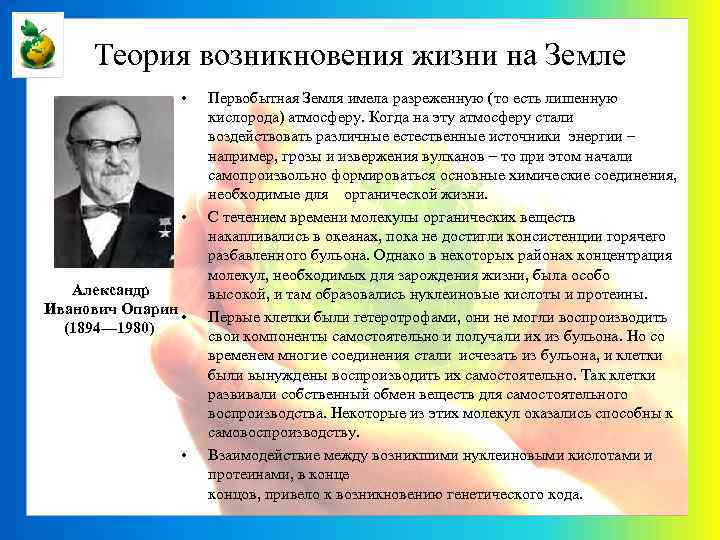 Теория возникновения жизни на Земле

Александр Иванович Опарин (1894—1980)

• Первобытная Земля имела разреженную (то есть лишенную кислорода) атмосферу. Когда на эту атмосферу стали воздействовать различные естественные источники энергии – например, грозы и извержения вулканов – то при этом начали самопроизвольно формироваться основные химические соединения, необходимые для органической жизни.

• С течением времени молекулы органических веществ накапливались в океанах, пока не достигли консистенции горячего разбавленного бульона. Однако в некоторых районах концентрация молекул, необходимых для зарождения жизни, была особо высокой, и там образовались нуклеиновые кислоты и протеины.

• Первые клетки были гетеротрофами, они не могли воспроизводить свои компоненты самостоятельно и получали их из бульона. Но со временем многие соединения стали исчезать из бульона, и клетки были вынуждены воспроизводить их самостоятельно. Так клетки развивали собственный обмен веществ для самостоятельного воспроизводства. Некоторые из этих молекул оказались способны к самовоспроизводству.

• Взаимодействие между возникшими нуклеиновыми кислотами и протеинами, в конце

концов, привело к возникновению генетического кода.